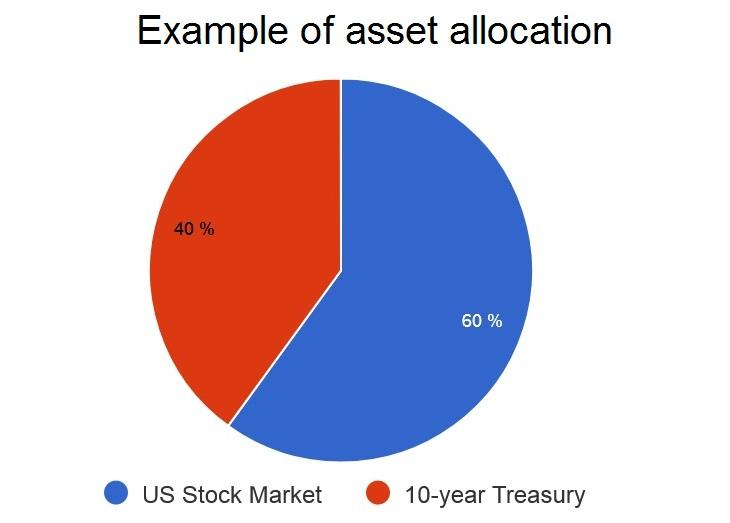 Example of asset allocation

40 %

60 %

US Stock Market
10-year Treasury